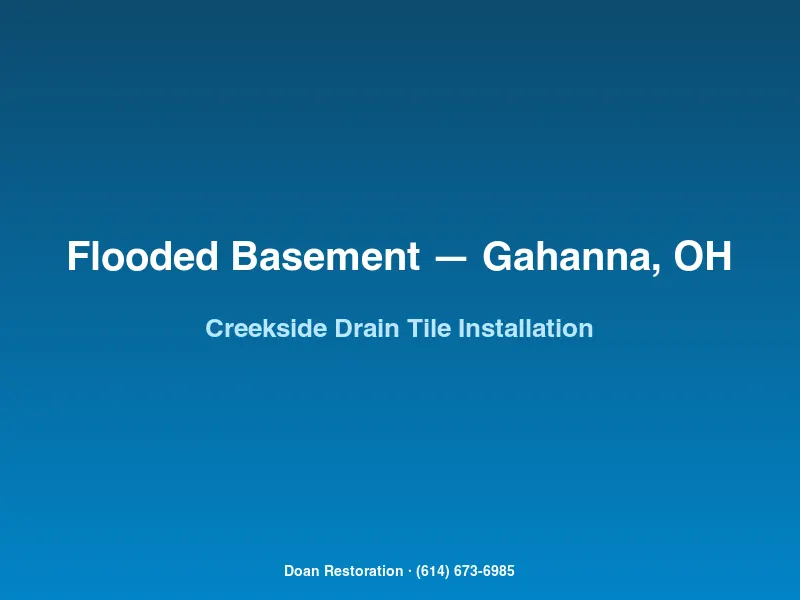 Flooded Basement — Gahanna, OH

Creekside Drain Tile Installation

Doan Restoration · (614) 673-6985